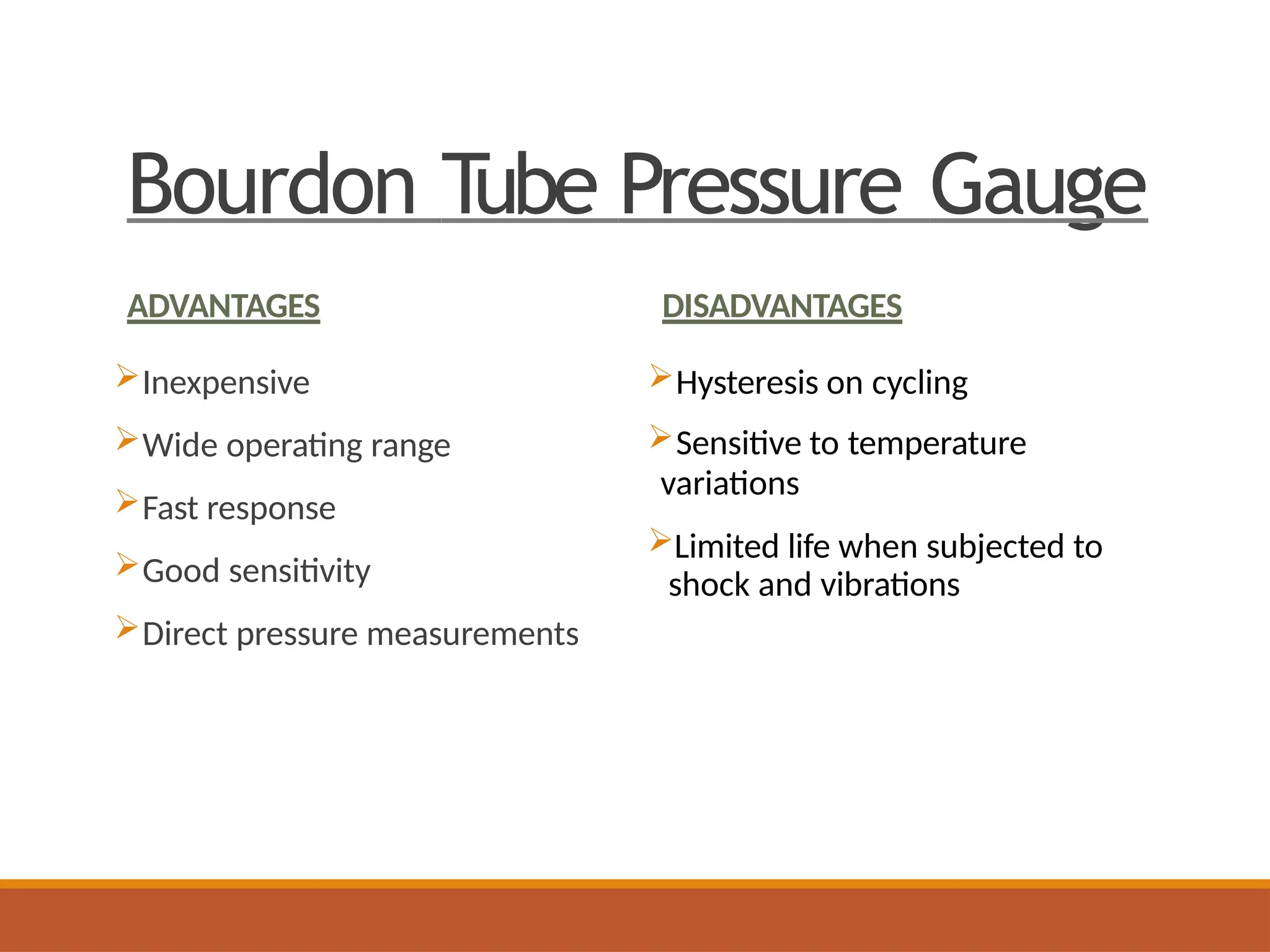 Bourdon Tube Pressure Gauge

ADVANTAGES

➢Inexpensive

➢Wide operating range

➢Fast response

➢Good sensitivity

➢Direct pressure measurements

DISADVANTAGES

➢Hysteresis on cycling

➢Sensitive to temperature variations

➢Limited life when subjected to shock and vibrations